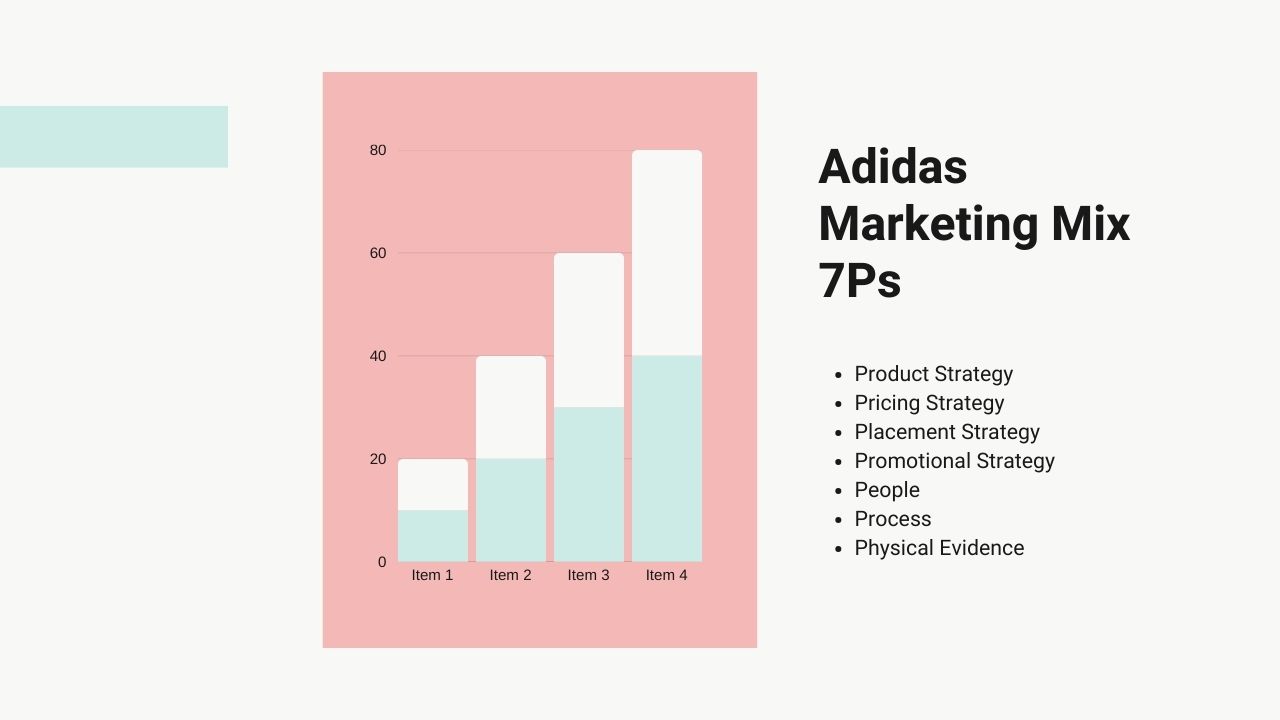 80
60
40
20
0
Item 1
Item 2
Item 3
Item 4

Adidas Marketing Mix 7Ps

- Product Strategy
- Pricing Strategy
- Placement Strategy
- Promotional Strategy
- People
- Process
- Physical Evidence